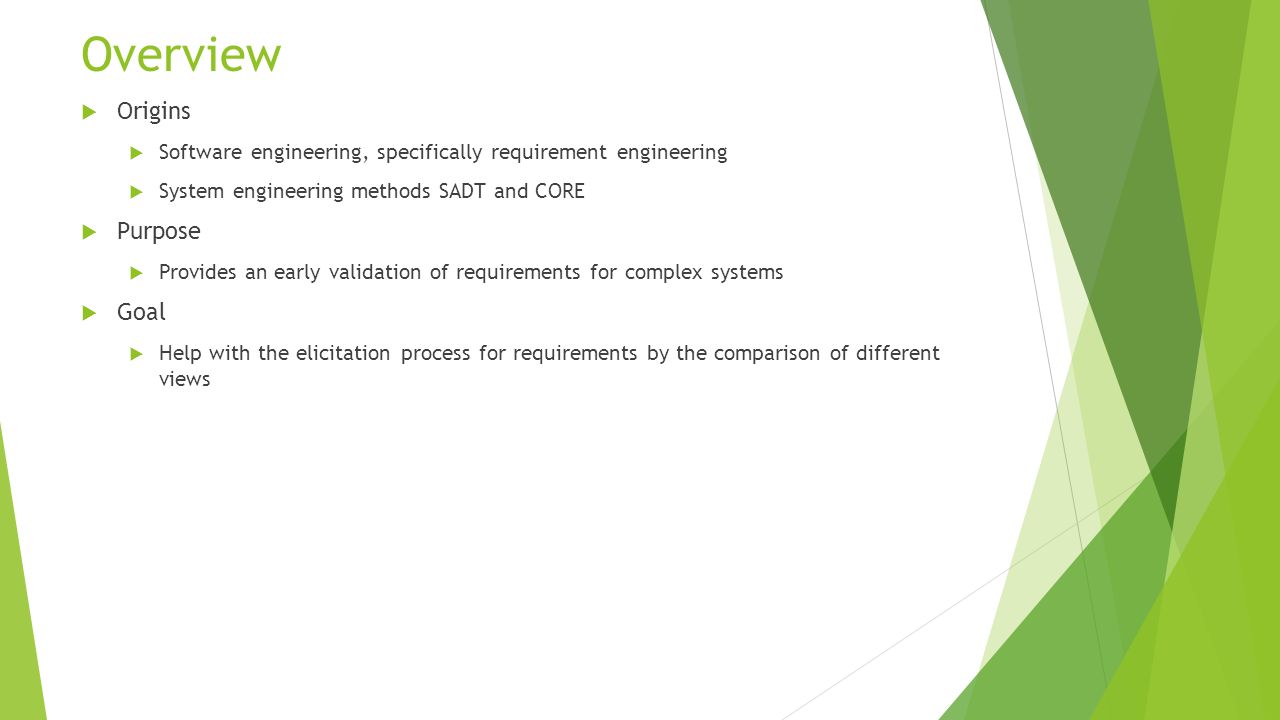 Overview

Origins

Software engineering, specifically requirement engineering

System engineering methods SADT and CORE

Purpose

Provides an early validation of requirements for complex systems

Goal

Help with the elicitation process for requirements by the comparison of different views